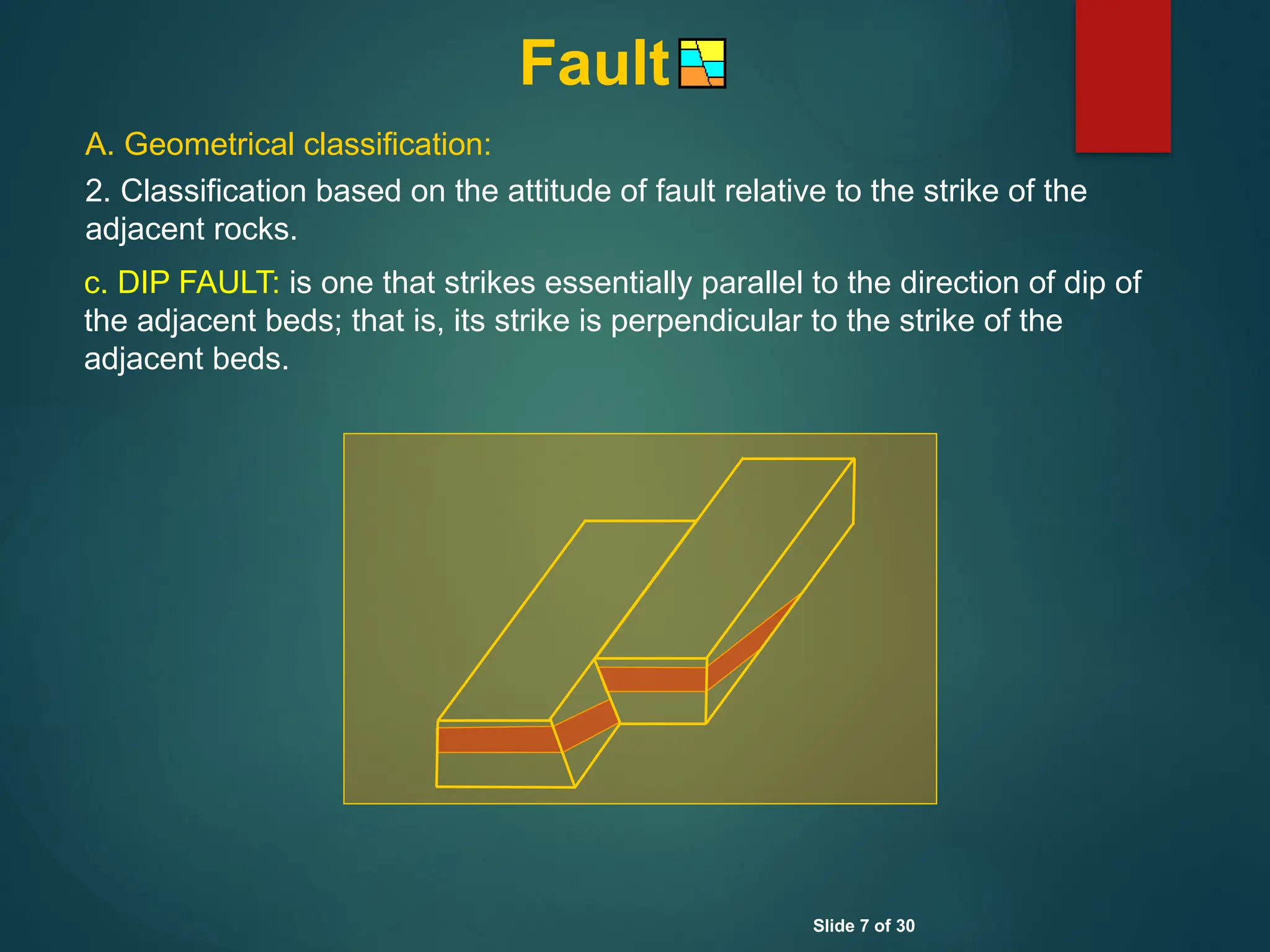 Fault

A. Geometrical classification:

2. Classification based on the attitude of fault relative to the strike of the adjacent rocks.

c. DIP FAULT: is one that strikes essentially parallel to the direction of dip of the adjacent beds; that is, its strike is perpendicular to the strike of the adjacent beds.

Slide 7 of 30